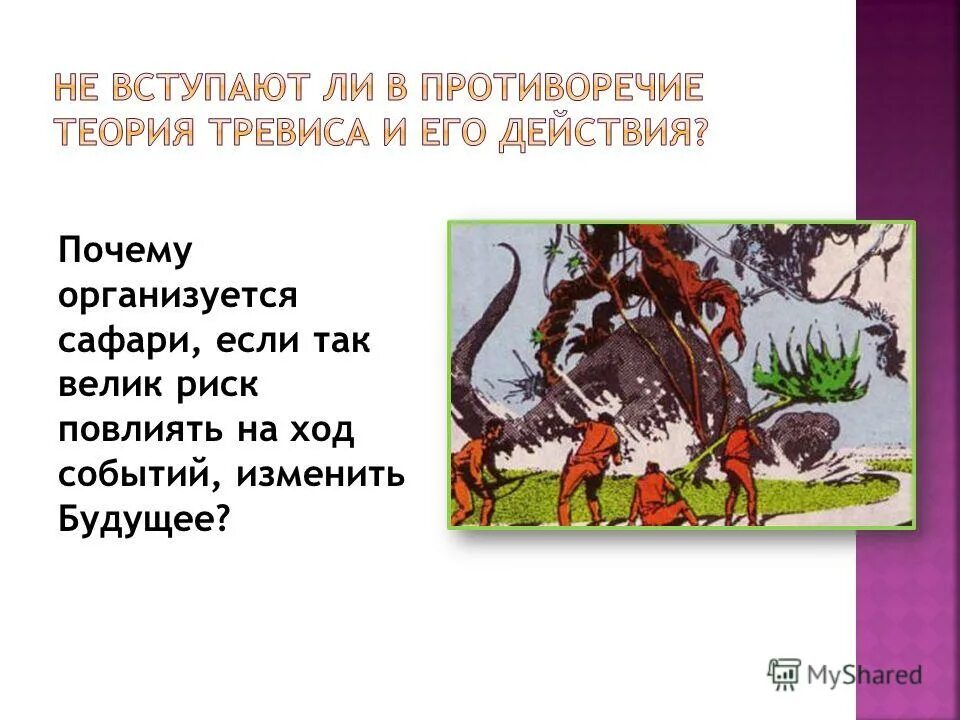 НЕ ВСТУПАЮТ ЛИ В ПРОТИВОРЕЧИЕ ТЕОРИЯ ТРЕВИСА И ЕГО ДЕЙСТВИЯ?

Почему организуется сафари, если так велик риск повлиять на ход событий, изменить Будущее?

MyShared